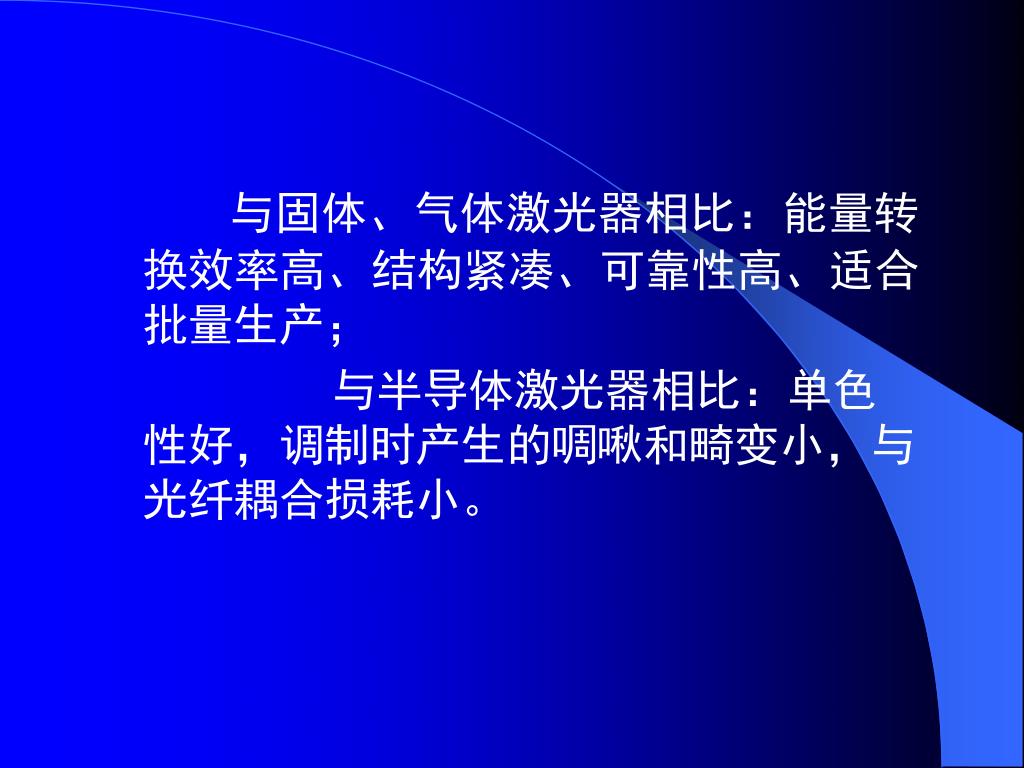 与固体、气体激光器相比：能量转换效率高、结构紧凑、可靠性高、适合批量生产；

与半导体激光器相比：单色性好，调制时产生的啁啾和畸变小，与光纤耦合损耗小。